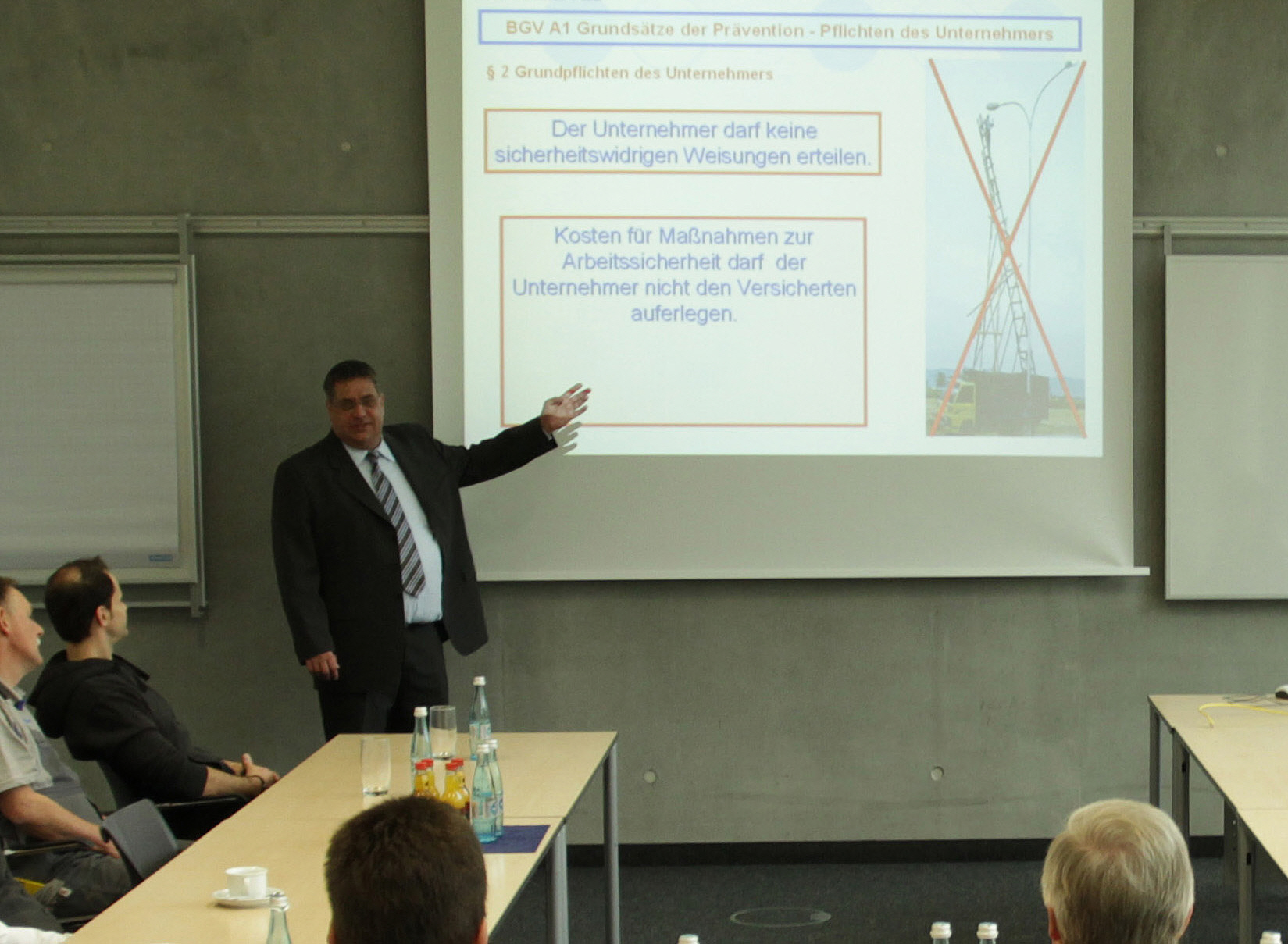 BGV A1 Grundsätze der Prävention - Pflichten des Unternehmers

§ 2 Grundpflichten des Unternehmers

Der Unternehmer darf keine sicherheitswidrigen Weisungen erteilen.

Kosten für Maßnahmen zur Arbeitssicherheit darf der Unternehmer nicht den Versicherten auferlegen.